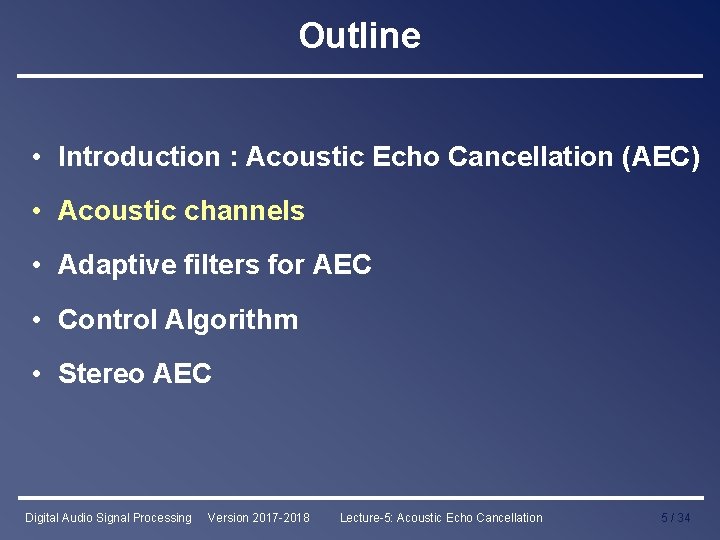 Outline

• Introduction : Acoustic Echo Cancellation (AEC)
• Acoustic channels
• Adaptive filters for AEC
• Control Algorithm
• Stereo AEC

Digital Audio Signal Processing Version 2017-2018 Lecture-5: Acoustic Echo Cancellation 5 / 34